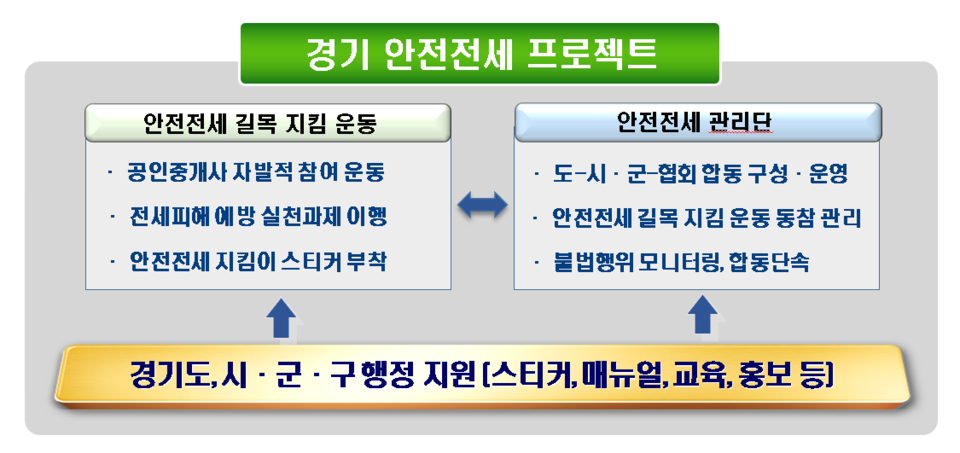 경기 안전전세 프로젝트

안전전세 길목 지킴 운동

· 공인중개사 자발적 참여 운동
· 전세피해 예방 실천과제 이행
· 안전전세 지킴이 스티커 부착

안전전세 관리단

· 도-시 · 군-협회 합동 구성 · 운영
· 안전전세 길목 지킴 운동 동참 관리
· 불법행위 모니터링, 합동단속

경기도, 시 · 군 · 구 행정 지원 (스티커, 매뉴얼, 교육, 홍보 등)